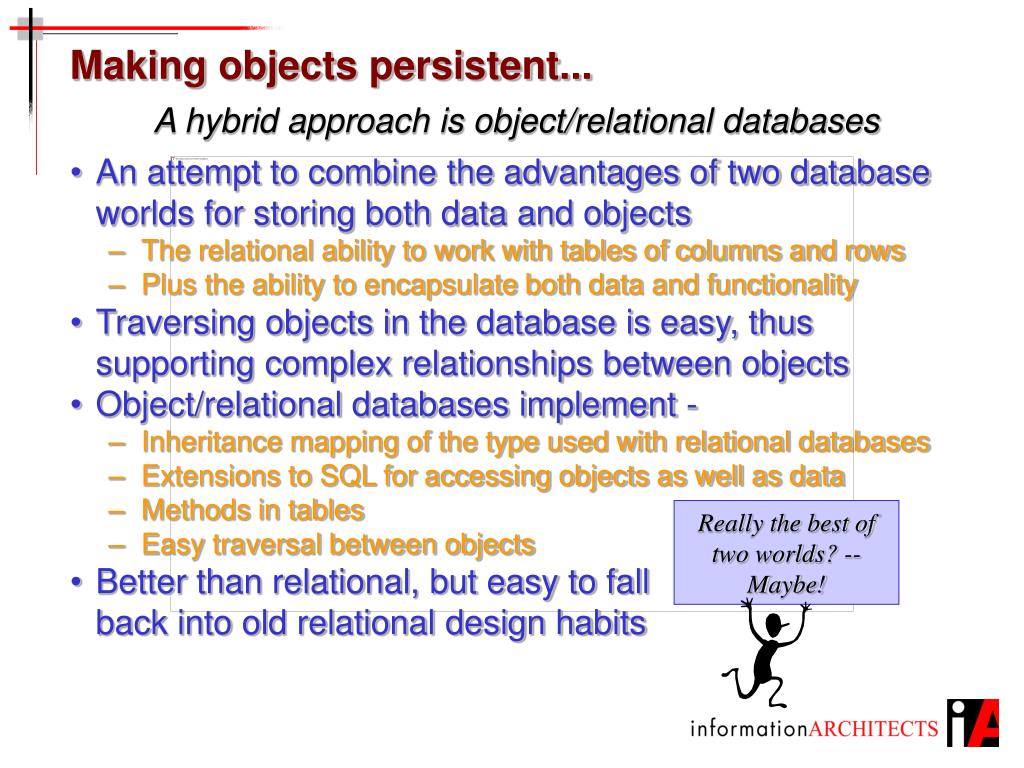 Making objects persistent...

A hybrid approach is object/relational databases

• An attempt to combine the advantages of two database worlds for storing both data and objects
– The relational ability to work with tables of columns and rows
– Plus the ability to encapsulate both data and functionality
• Traversing objects in the database is easy, thus supporting complex relationships between objects
• Object/relational databases implement -
– Inheritance mapping of the type used with relational databases
– Extensions to SQL for accessing objects as well as data
– Methods in tables
– Easy traversal between objects
• Better than relational, but easy to fall back into old relational design habits

Really the best of two worlds? -- Maybe!

informationARCHITECTS iA